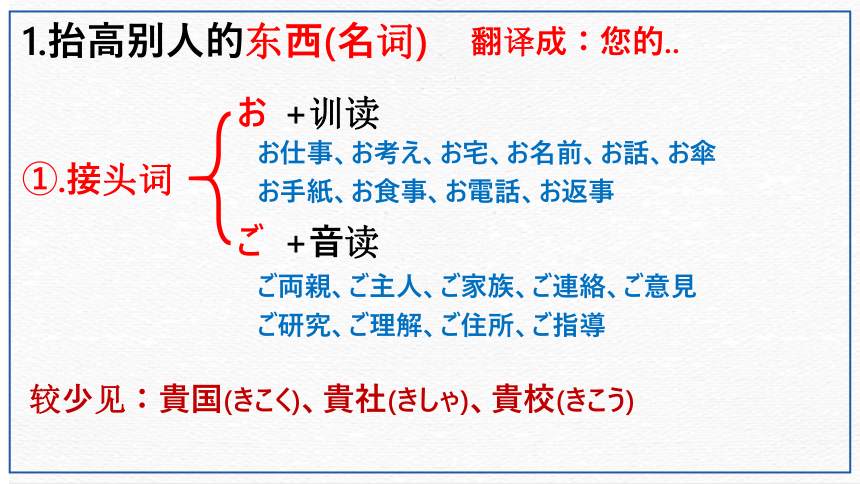 1.抬高别人的东西(名词)　翻译成：您的..

①.接头词

お　+训读
お仕事、お考え、お宅、お名前、お話、お傘
お手紙、お食事、お電話、お返事

ご　+音读
ご両親、ご主人、ご家族、ご連絡、ご意見
ご研究、ご理解、ご住所、ご指導

较少见：貴国(きこく)、貴社(きしゃ)、貴校(きこう)